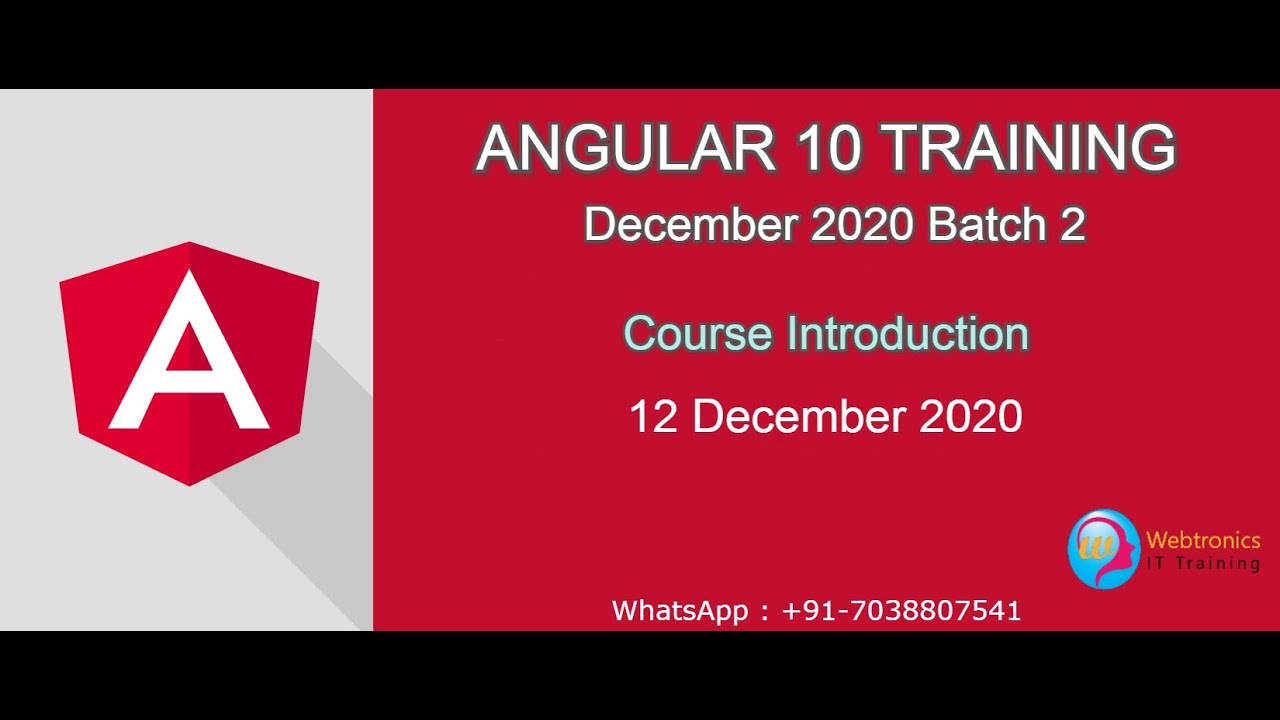 A

ANGULAR 10 TRAINING
December 2020 Batch 2

Course Introduction

12 December 2020

w
Webtronics
IT Training

WhatsApp : +91-7038807541